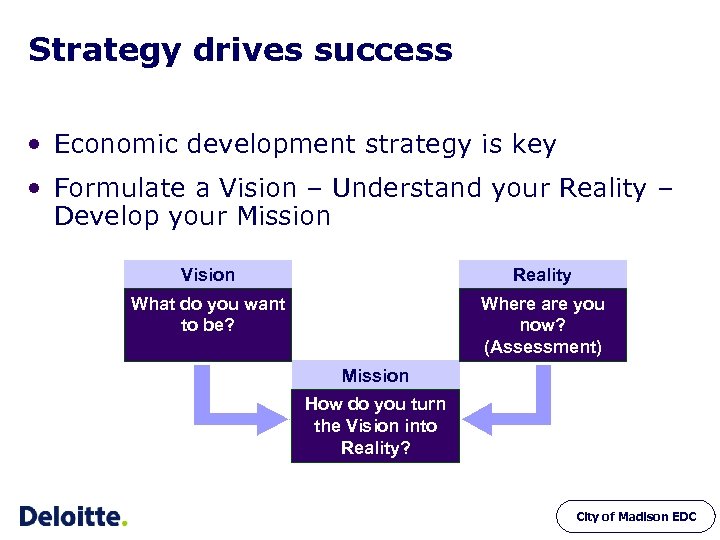 Strategy drives success

• Economic development strategy is key

• Formulate a Vision – Understand your Reality – Develop your Mission

Vision

What do you want to be?

Reality

Where are you now? (Assessment)

Mission

How do you turn the Vision into Reality?

Deloitte.

City of Madison EDC